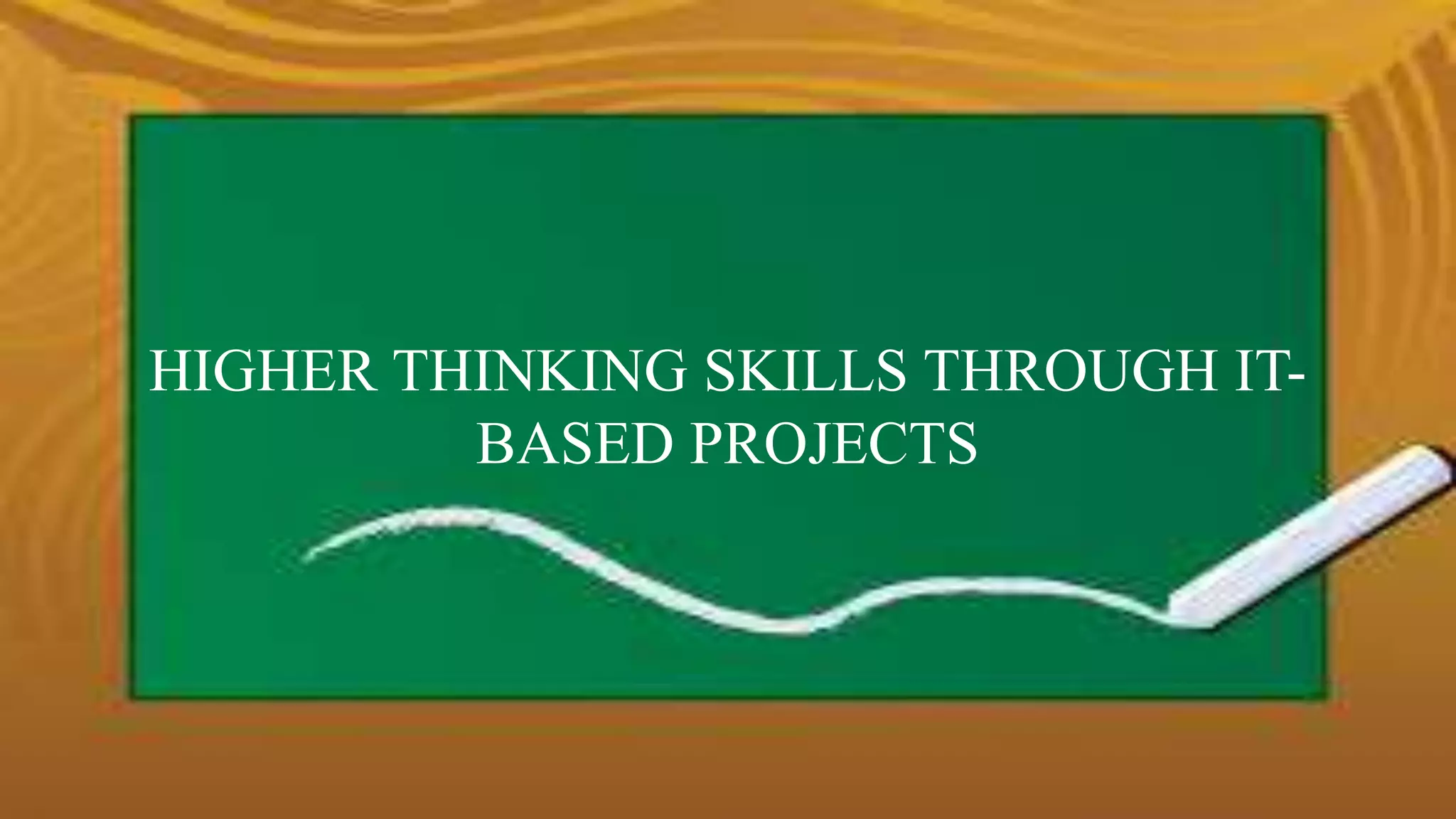 HIGHER THINKING SKILLS THROUGH IT-BASED PROJECTS